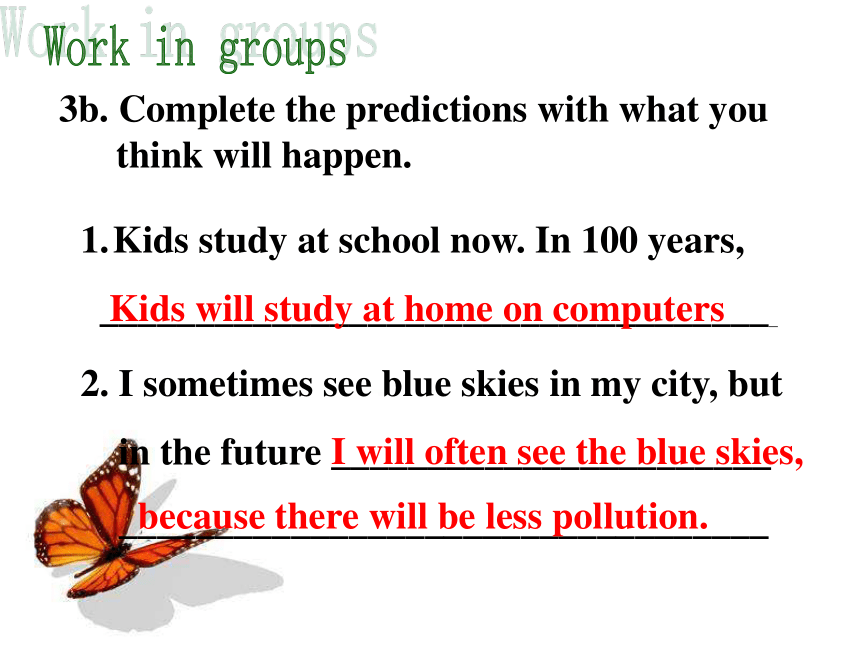 Work in groups

3b. Complete the predictions with what you think will happen.

1. Kids study at school now. In 100 years, Kids will study at home on computers

2. I sometimes see blue skies in my city, but in the future I will often see the blue skies, because there will be less pollution.